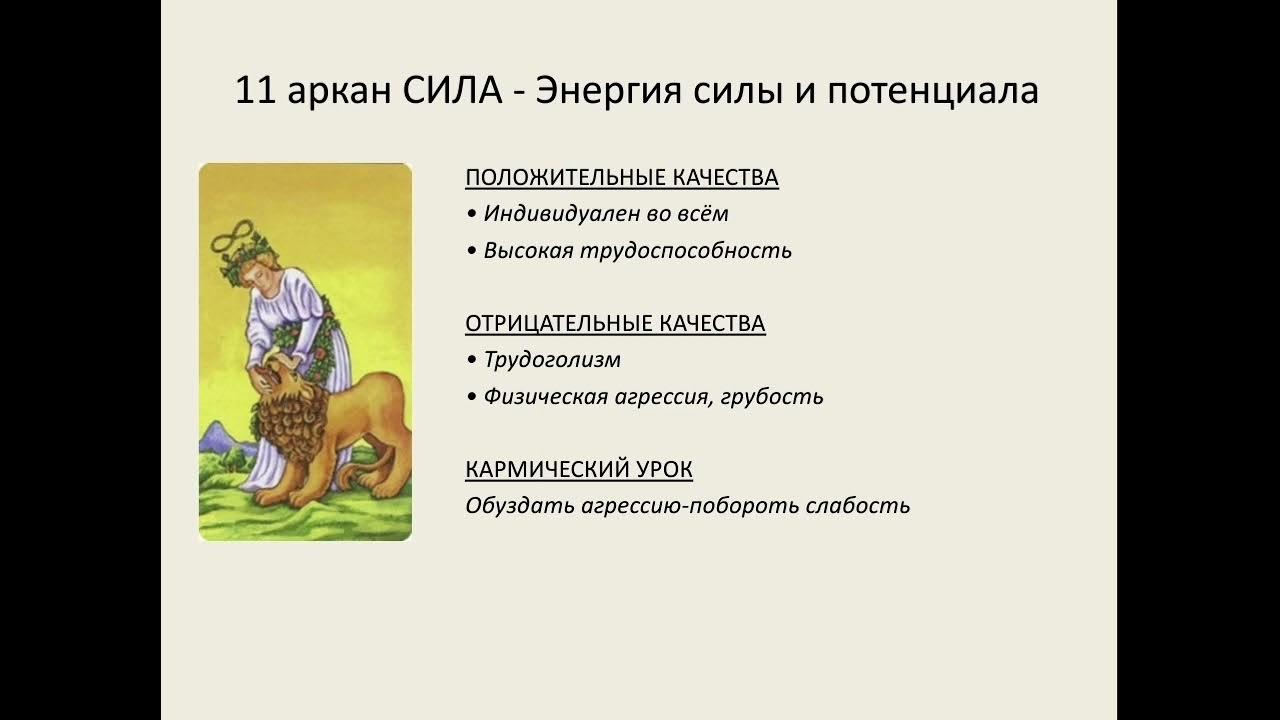 11 аркан СИЛА - Энергия силы и потенциала

ПОЛОЖИТЕЛЬНЫЕ КАЧЕСТВА
• Индивидуален во всём
• Высокая трудоспособность

ОТРИЦАТЕЛЬНЫЕ КАЧЕСТВА
• Трудоголизм
• Физическая агрессия, грубость

КАРМИЧЕСКИЙ УРОК
Обуздать агрессию-побороть слабость